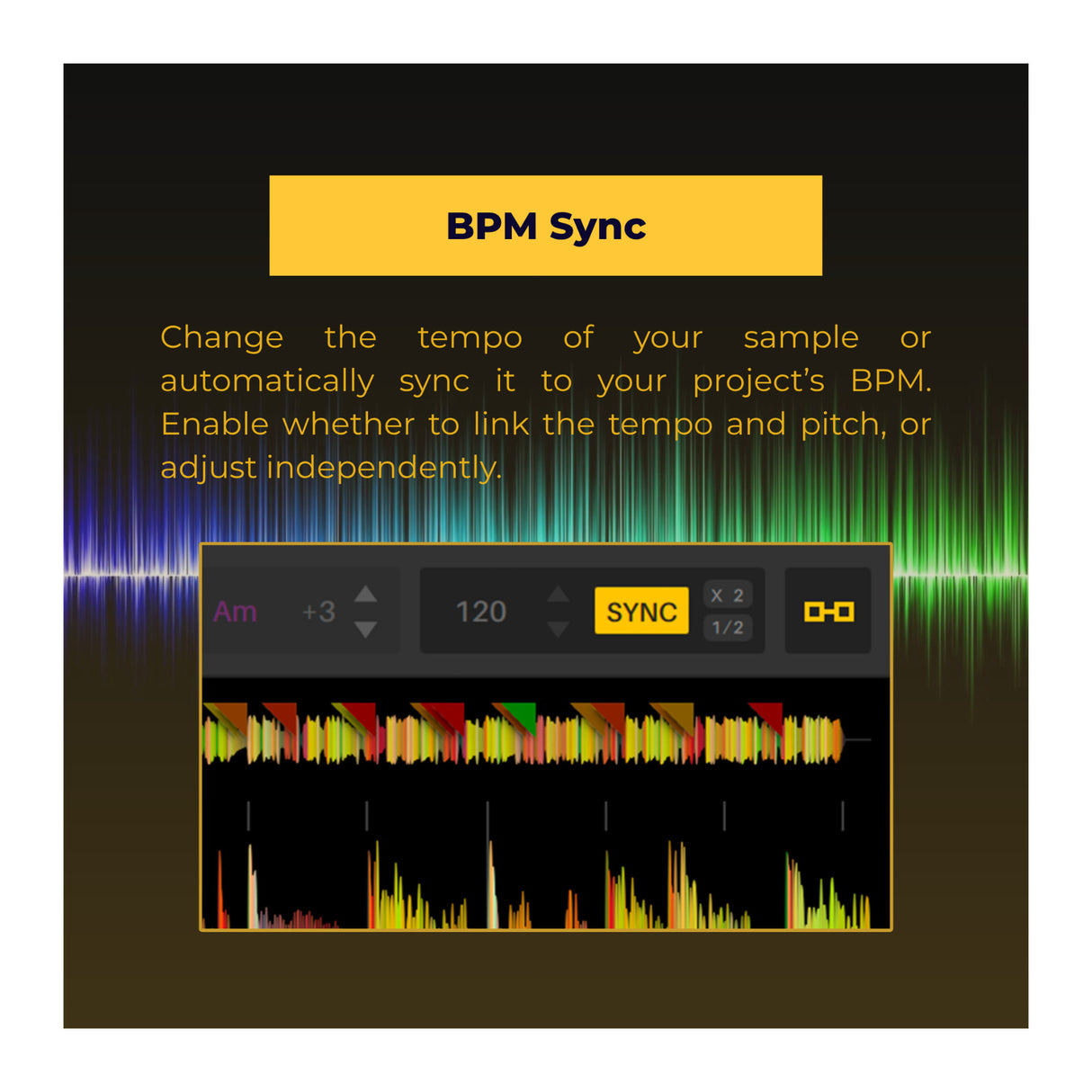 BPM Sync

Change the tempo of your sample or automatically sync it to your project's BPM. Enable whether to link the tempo and pitch, or adjust independently.

Am +3 120 SYNC X 2 1/2